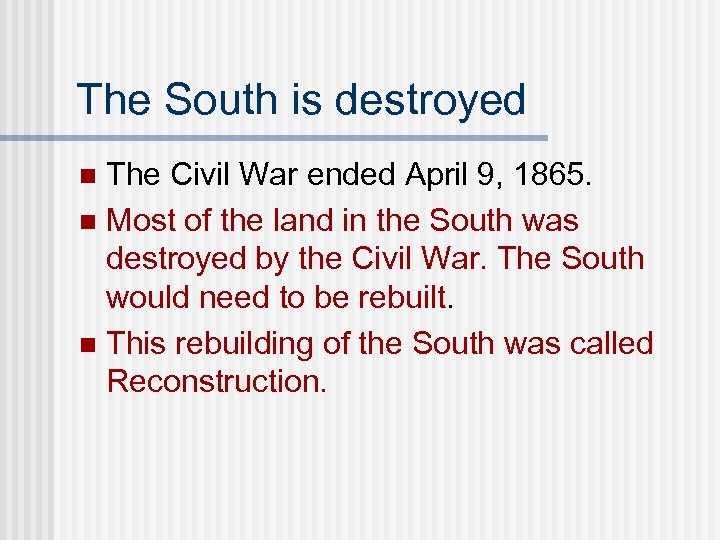 The South is destroyed

- The Civil War ended April 9, 1865.
- Most of the land in the South was destroyed by the Civil War. The South would need to be rebuilt.
- This rebuilding of the South was called Reconstruction.